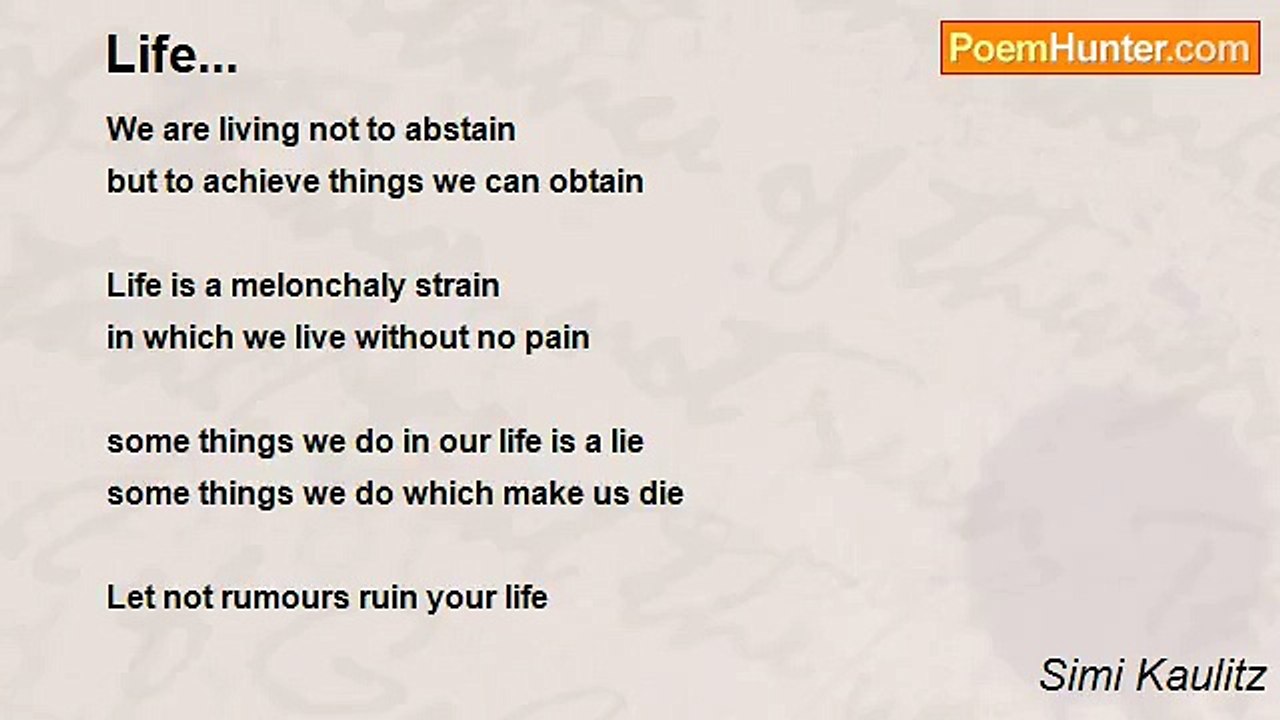 Life...

PoemHunter.com

We are living not to abstain
but to achieve things we can obtain

Life is a melonchaly strain
in which we live without no pain

some things we do in our life is a lie
some things we do which make us die

Let not rumours ruin your life

Simi Kaulitz